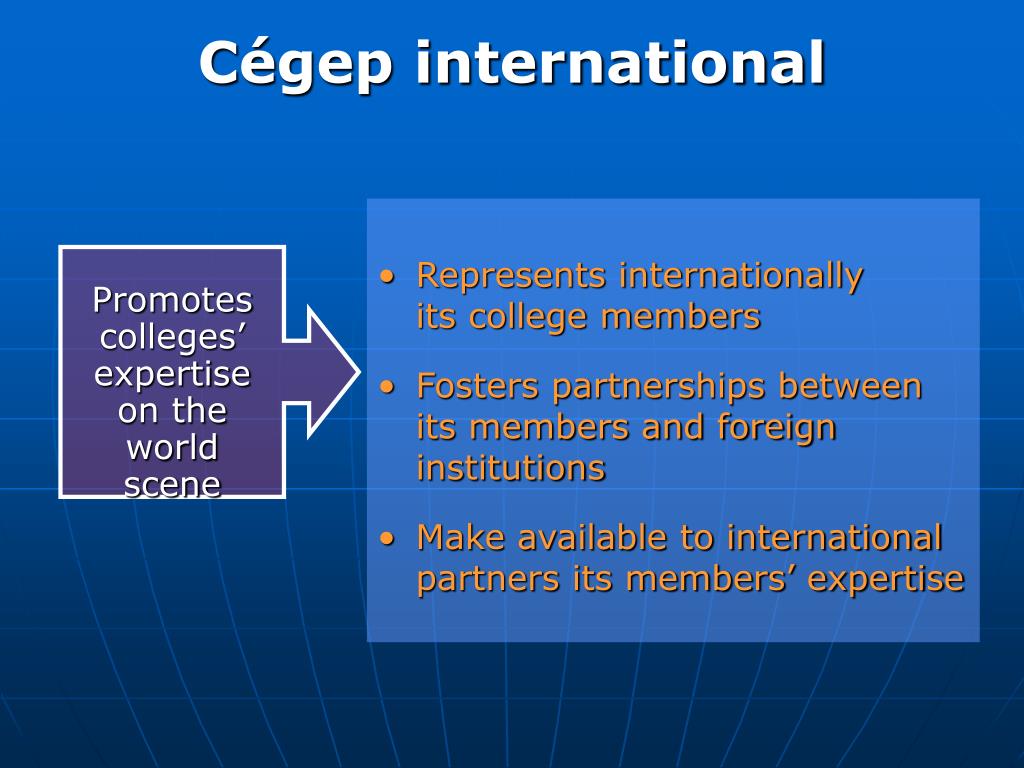 Cégep international

Promotes colleges’ expertise on the world scene

• Represents internationally its college members
• Fosters partnerships between its members and foreign institutions
• Make available to international partners its members’ expertise